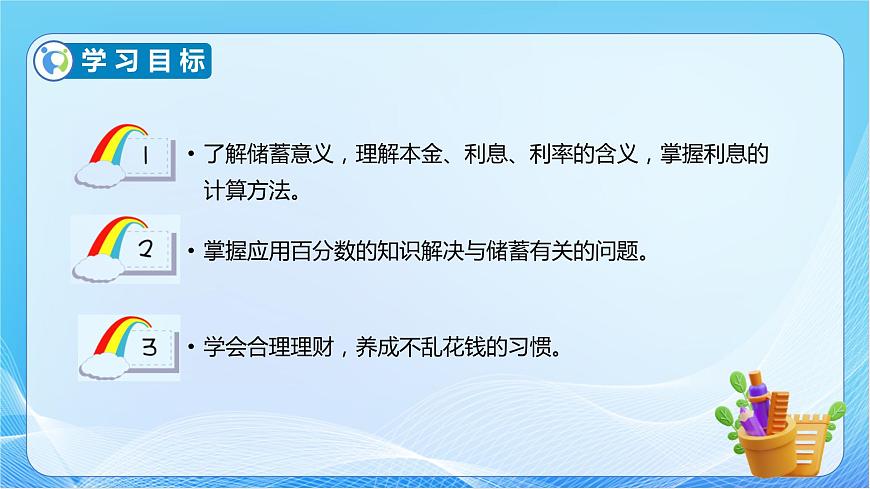 学习目标

1

• 了解储蓄意义，理解本金、利息、利率的含义，掌握利息的计算方法。

2

• 掌握应用百分数的知识解决与储蓄有关的问题。

3

• 学会合理理财，养成不乱花钱的习惯。